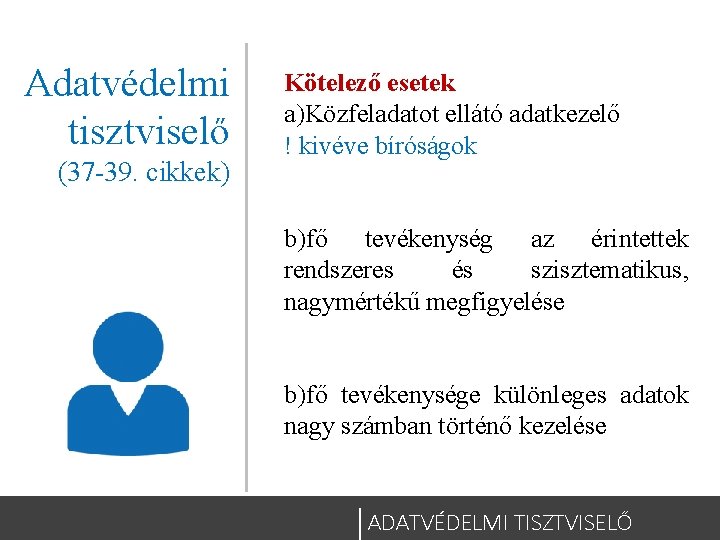 Adatvédelmi tisztviselő
(37-39. cikkek)

Kötelező esetek
a)Közfeladatot ellátó adatkezelő
! kivéve bíróságok

b)fő tevékenység az érintettek rendszeres és szisztematikus, nagymértékű megfigyelése

b)fő tevékenysége különleges adatok nagy számban történő kezelése

ADATVÉDELMI TISZTVISELŐ